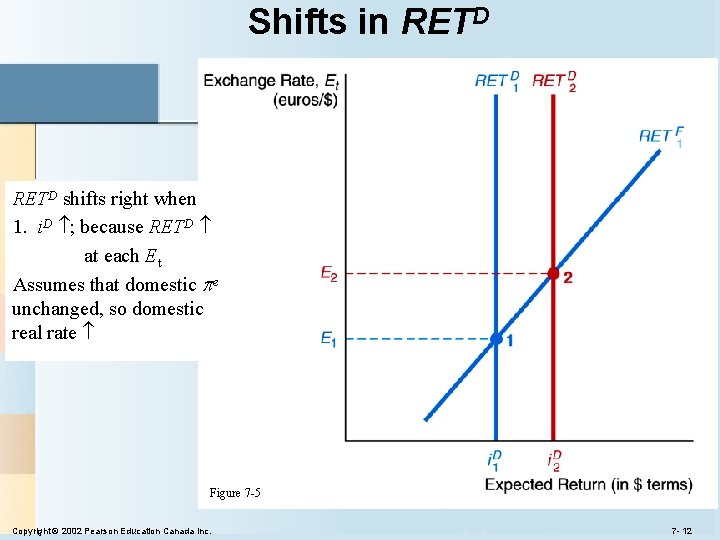 Shifts in $RET^D$

$RET^D$ shifts right when
1. $i^D \uparrow$; because $RET^D \uparrow$ at each $E_t$
Assumes that domestic $\pi^e$ unchanged, so domestic real rate $\uparrow$

Exchange Rate, $E_t$ (euros/\$)

$RET_1^D$ $RET_2^D$

$RET_1^F$

$E_2$

2

$E_1$

1

$i_1^D$ $i_2^D$

Expected Return (in \$ terms)

Figure 7-5

Copyright© 2002 Pearson Education Canada Inc.

7- 12